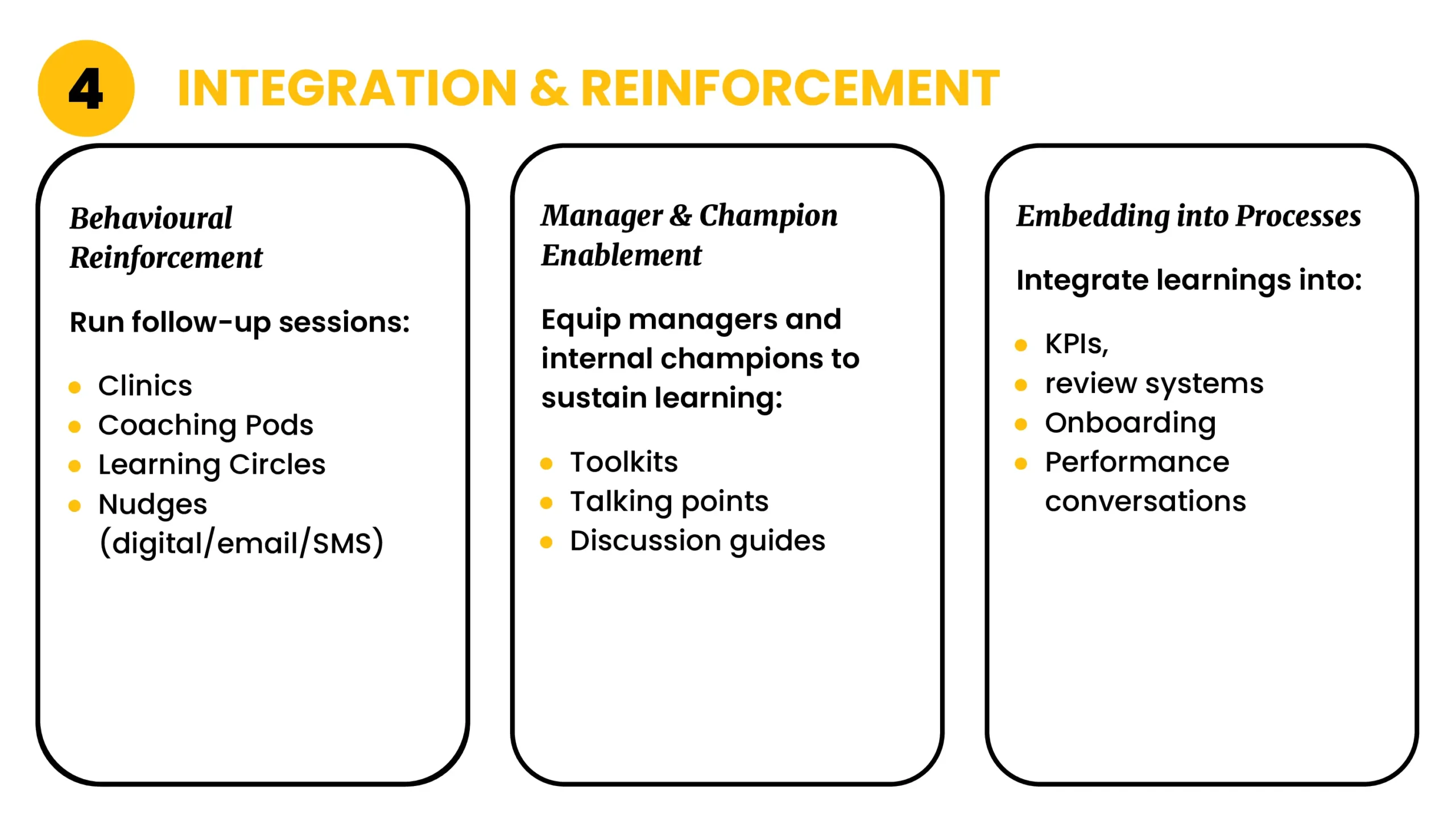 4 INTEGRATION & REINFORCEMENT

Behavioural Reinforcement

Run follow-up sessions:

- Clinics
- Coaching Pods
- Learning Circles
- Nudges (digital/email/SMS)

Manager & Champion Enablement

Equip managers and internal champions to sustain learning:

- Toolkits
- Talking points
- Discussion guides

Embedding into Processes

Integrate learnings into:

- KPIs,
- review systems
- Onboarding
- Performance conversations